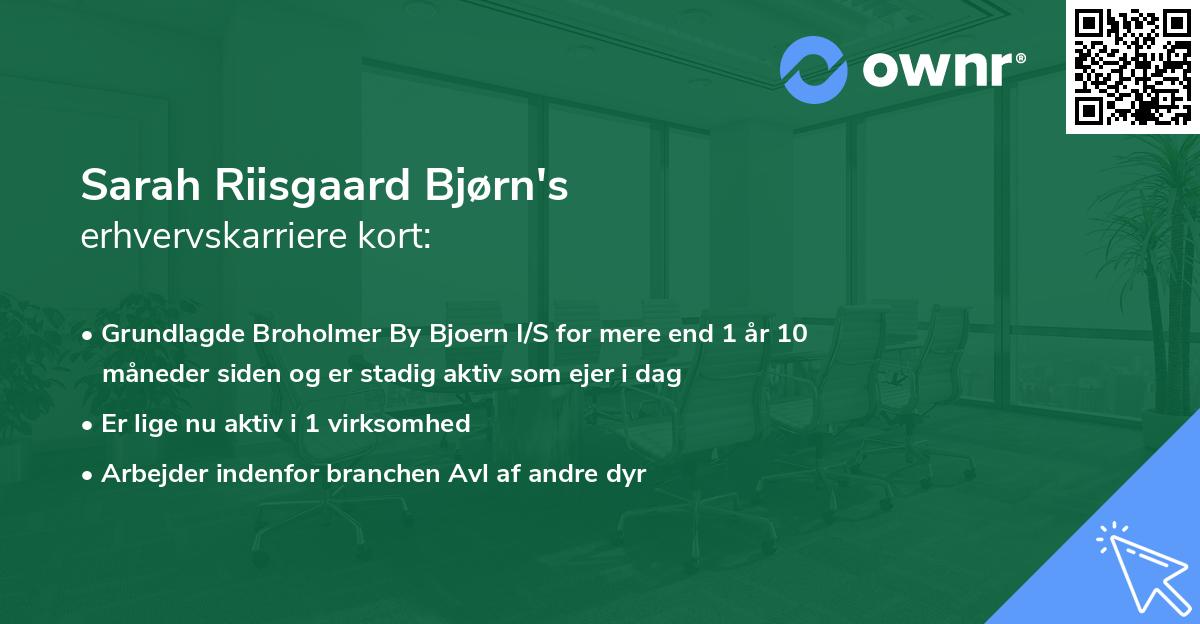 ownr®

Sarah Riisgaard Bjørn's
erhvervskarriere kort:

• Grundlagde Broholmer By Bjoern I/S for mere end 1 år 10 måneder siden og er stadig aktiv som ejer i dag
• Er lige nu aktiv i 1 virksomhed
• Arbejder indenfor branchen Avl af andre dyr